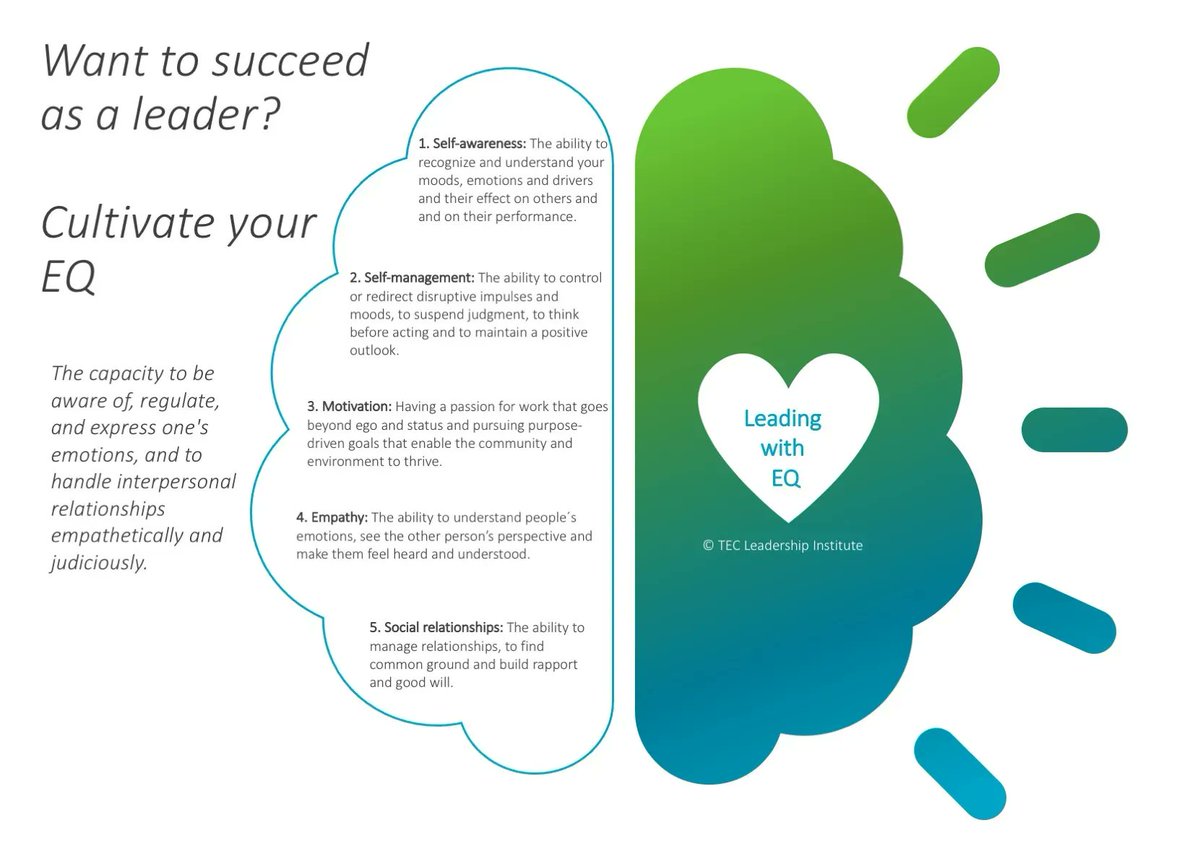 Want to succeed as a leader?

Cultivate your EQ

The capacity to be aware of, regulate, and express one's emotions, and to handle interpersonal relationships empathetically and judiciously.

1. Self-awareness: The ability to recognize and understand your moods, emotions and drivers and their effect on others and and on their performance.

2. Self-management: The ability to control or redirect disruptive impulses and moods, to suspend judgment, to think before acting and to maintain a positive outlook.

3. Motivation: Having a passion for work that goes beyond ego and status and pursuing purpose-driven goals that enable the community and environment to thrive.

4. Empathy: The ability to understand people´s emotions, see the other person's perspective and make them feel heard and understood.

5. Social relationships: The ability to manage relationships, to find common ground and build rapport and good will.

Leading with EQ

© TEC Leadership Institute